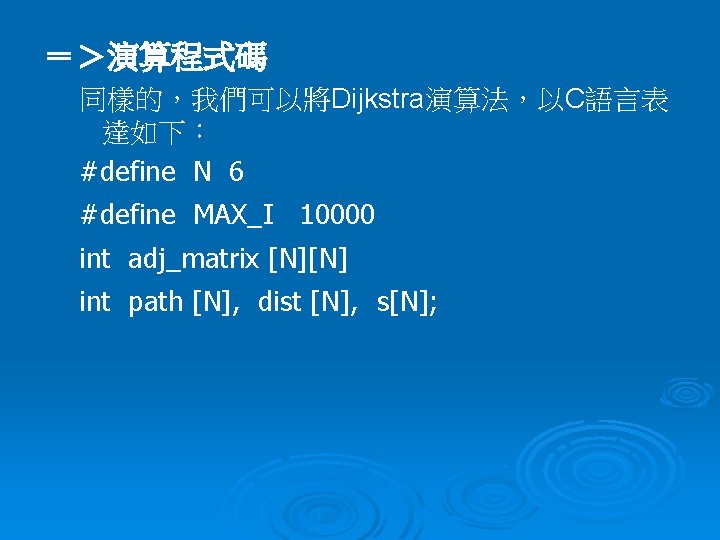 ＝＞演算程式碼

同樣的，我們可以將Dijkstra演算法，以C語言表達如下：

#define N 6

#define MAX_I 10000

int adj_matrix [N][N]

int path [N], dist [N], s[N];